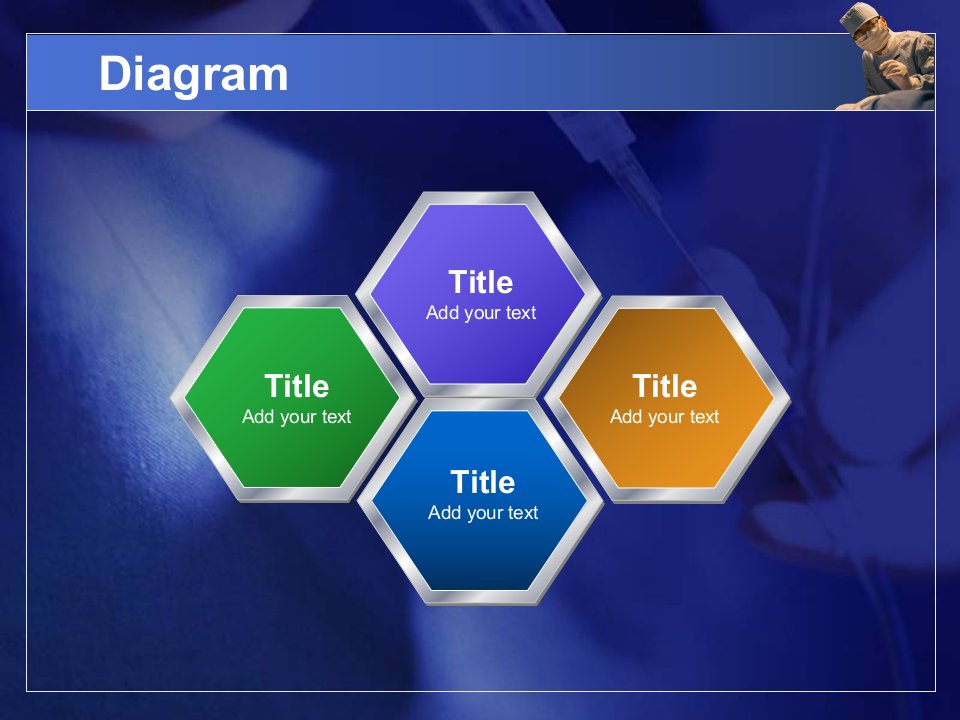 Diagram

Title
Add your text

Title
Add your text

Title
Add your text

Title
Add your text